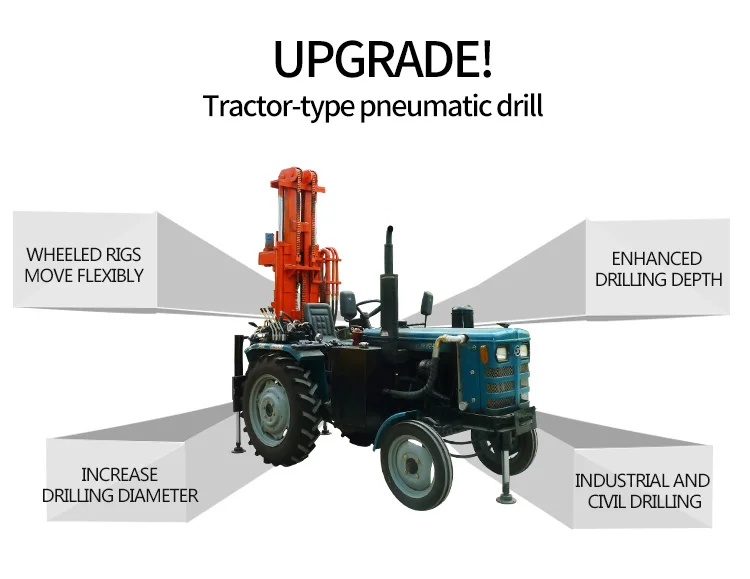 UPGRADE!
Tractor-type pneumatic drill

WHEELED RIGS MOVE FLEXIBLY

ENHANCED DRILLING DEPTH

INCREASE DRILLING DIAMETER

INDUSTRIAL AND CIVIL DRILLING